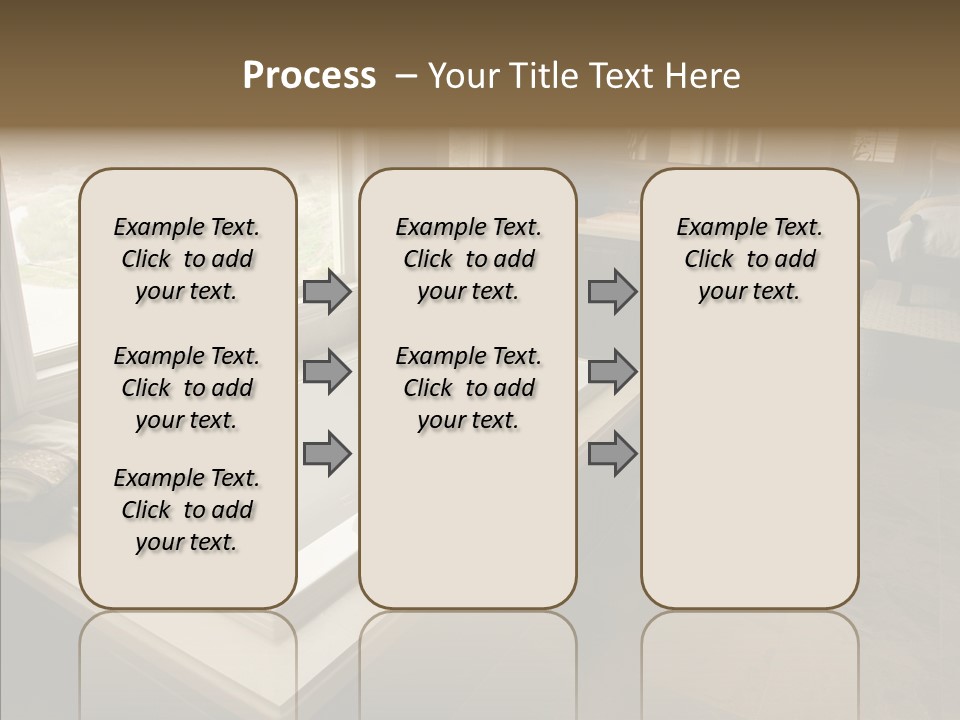 Process – Your Title Text Here

Example Text. Click to add your text.

Example Text. Click to add your text.

Example Text. Click to add your text.

Example Text. Click to add your text.

Example Text. Click to add your text.

Example Text. Click to add your text.